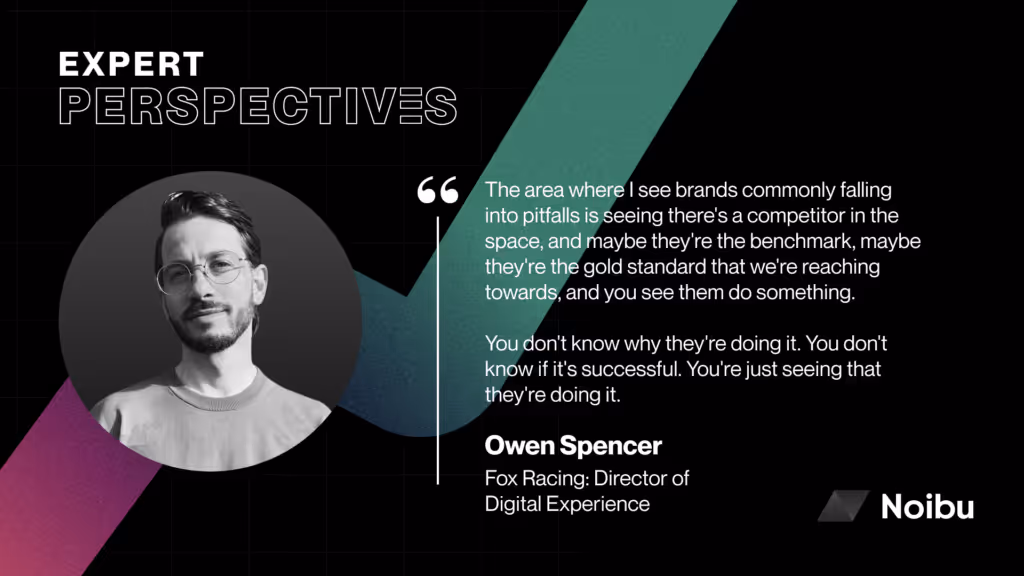 EXPERT
PERSPECTIVES

“

The area where I see brands commonly falling into pitfalls is seeing there's a competitor in the space, and maybe they're the benchmark, maybe they're the gold standard that we're reaching towards, and you see them do something.

You don't know why they're doing it. You don't know if it's successful. You're just seeing that they're doing it.

Owen Spencer

Fox Racing: Director of Digital Experience

Noibu